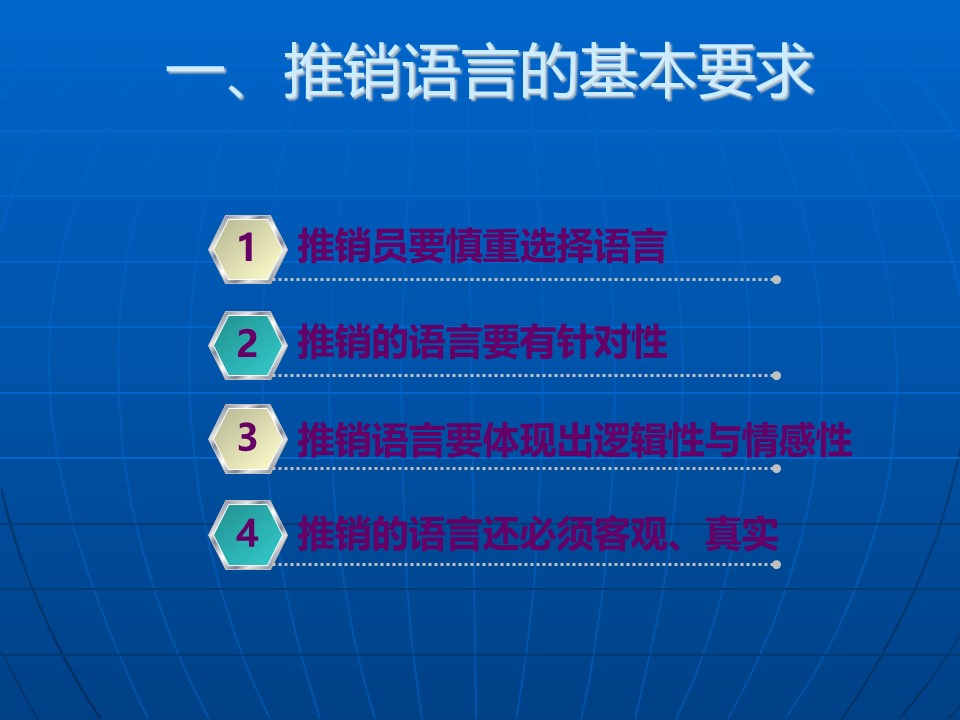 一、推销语言的基本要求

1 推销员要慎重选择语言

2 推销的语言要有针对性

3 推销语言要体现出逻辑性与情感性

4 推销的语言还必须客观、真实